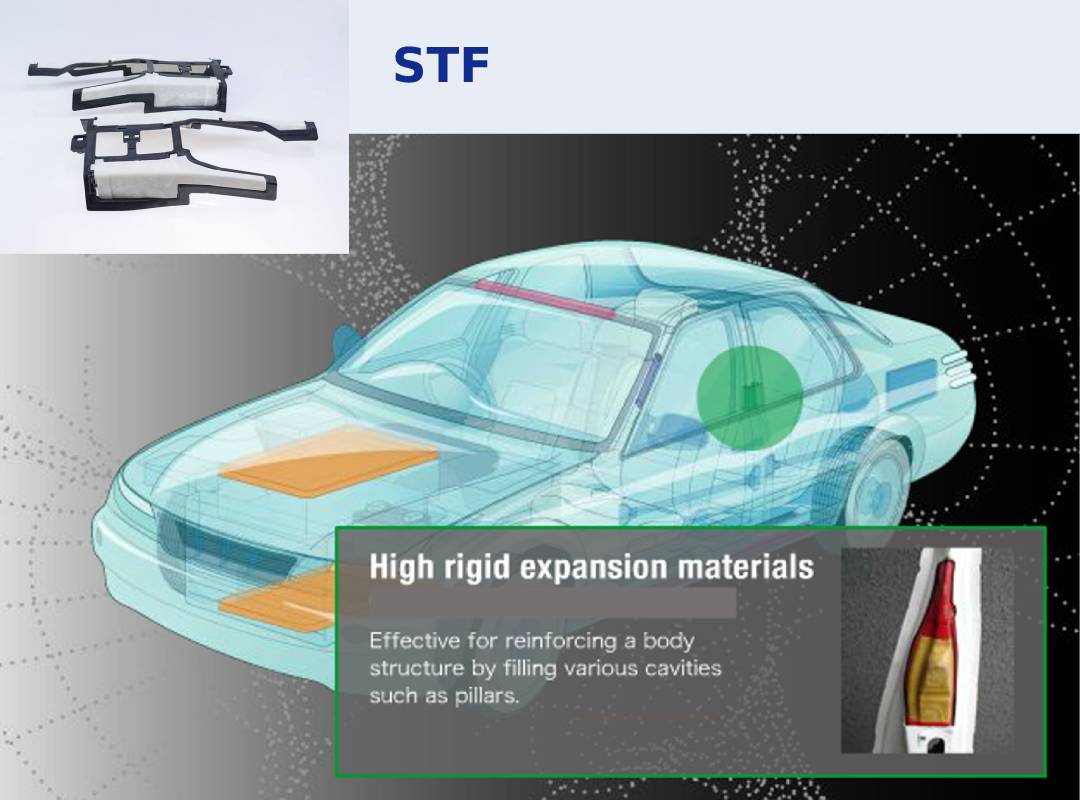 STF

High rigid expansion materials

Effective for reinforcing a body structure by filling various cavities such as pillars.